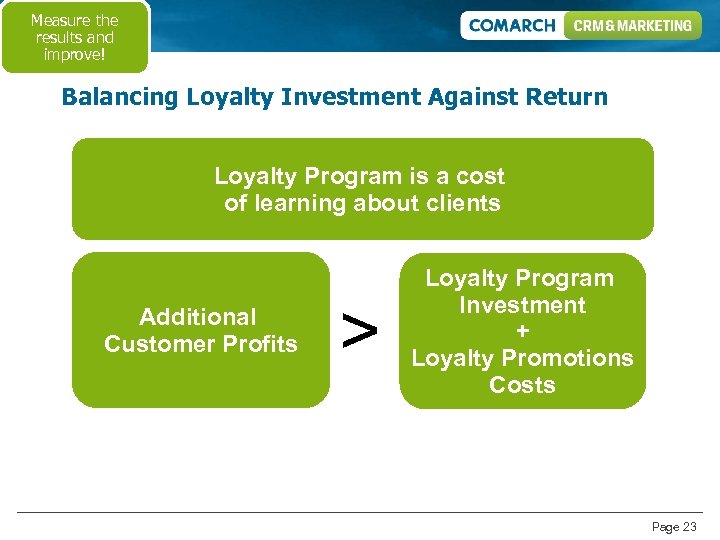 Measure the results and improve!

COMARCH CRM & MARKETING

Balancing Loyalty Investment Against Return

Loyalty Program is a cost of learning about clients

Additional Customer Profits

>

Loyalty Program Investment + Loyalty Promotions Costs

Page 23